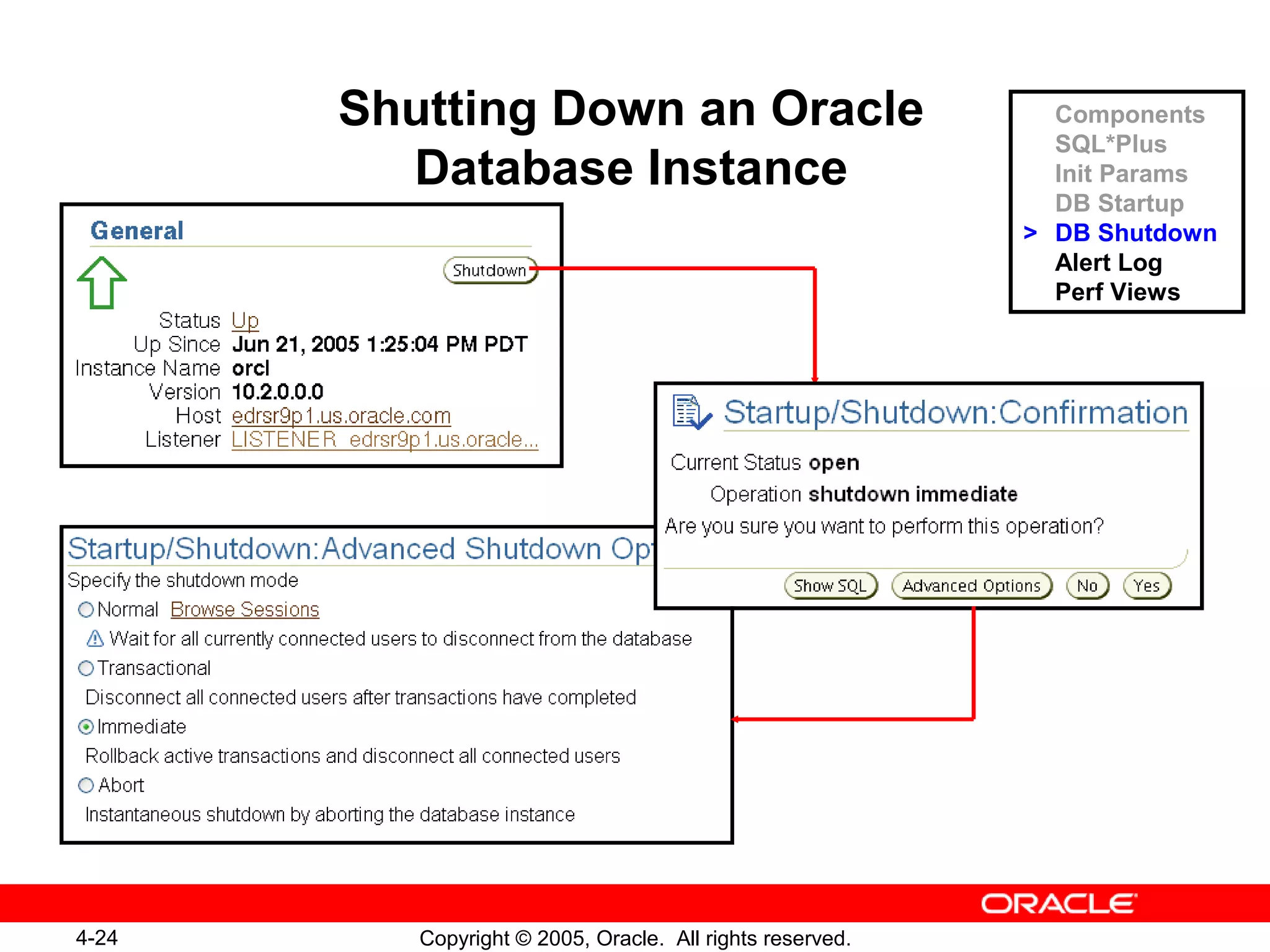 Shutting Down an Oracle Database Instance

Components
SQL*Plus
Init Params
DB Startup
> DB Shutdown
Alert Log
Perf Views

General

Shutdown

Status Up
Up Since Jun 21, 2005 1:25:04 PM PDT
Instance Name orcl
Version 10.2.0.0.0
Host edrsr9p1.us.oracle.com
Listener LISTENER_edrsr9p1.us.oracle...

Startup/Shutdown:Confirmation

Current Status open
Operation shutdown immediate
Are you sure you want to perform this operation?

Show SQL Advanced Options No Yes

Startup/Shutdown:Advanced Shutdown Opt

Specify the shutdown mode
Normal Browse Sessions
Wait for all currently connected users to disconnect from the database
Transactional
Disconnect all connected users after transactions have completed
Immediate
Rollback active transactions and disconnect all connected users
Abort
Instantaneous shutdown by aborting the database instance

ORACLE

4-24 Copyright © 2005, Oracle. All rights reserved.